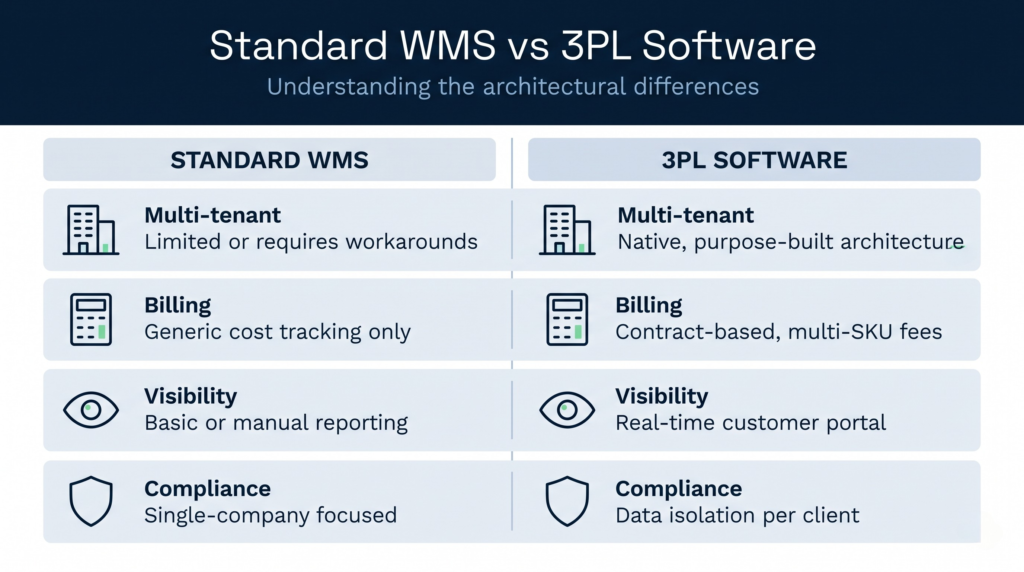 Standard WMS vs 3PL Software

Understanding the architectural differences

STANDARD WMS

Multi-tenant
Limited or requires workarounds

Billing
Generic cost tracking only

Visibility
Basic or manual reporting

Compliance
Single-company focused

3PL SOFTWARE

Multi-tenant
Native, purpose-built architecture

Billing
Contract-based, multi-SKU fees

Visibility
Real-time customer portal

Compliance
Data isolation per client